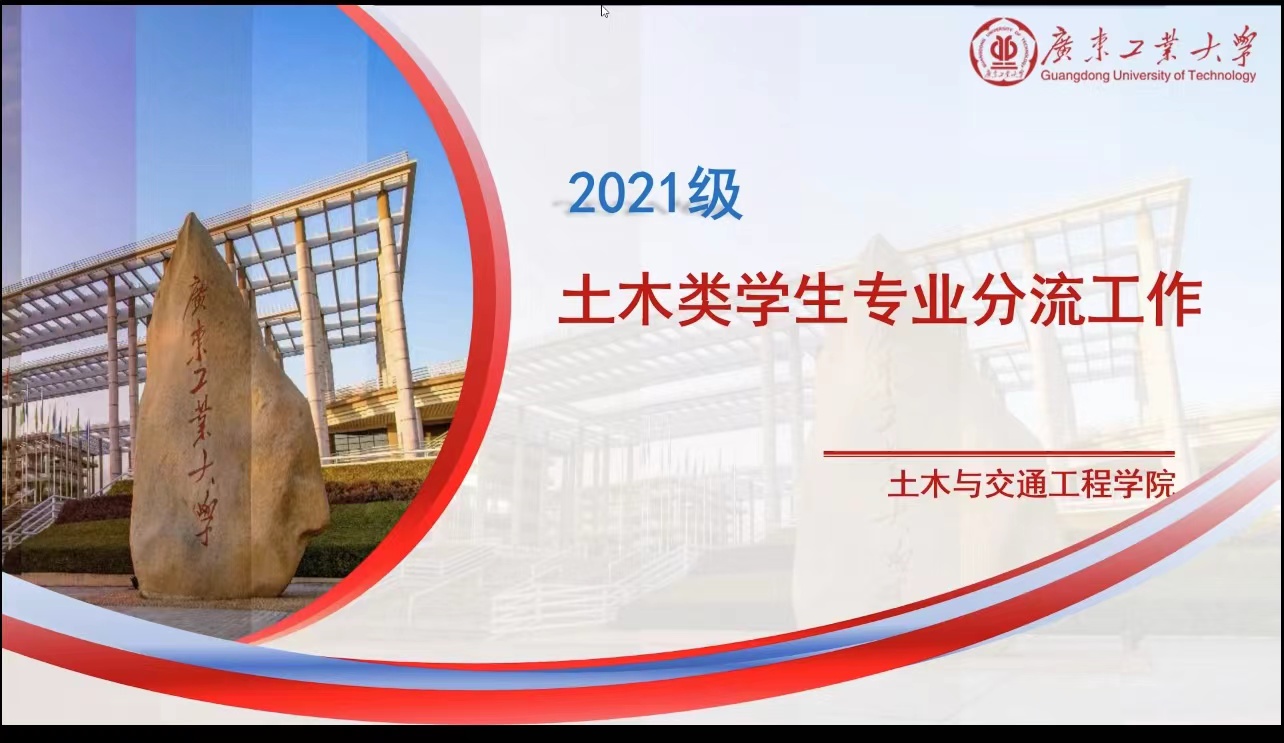 廣東工業大學
Guangdong University of Technology

廣東工業大學

2021级

土木类学生专业分流工作

土木与交通工程学院